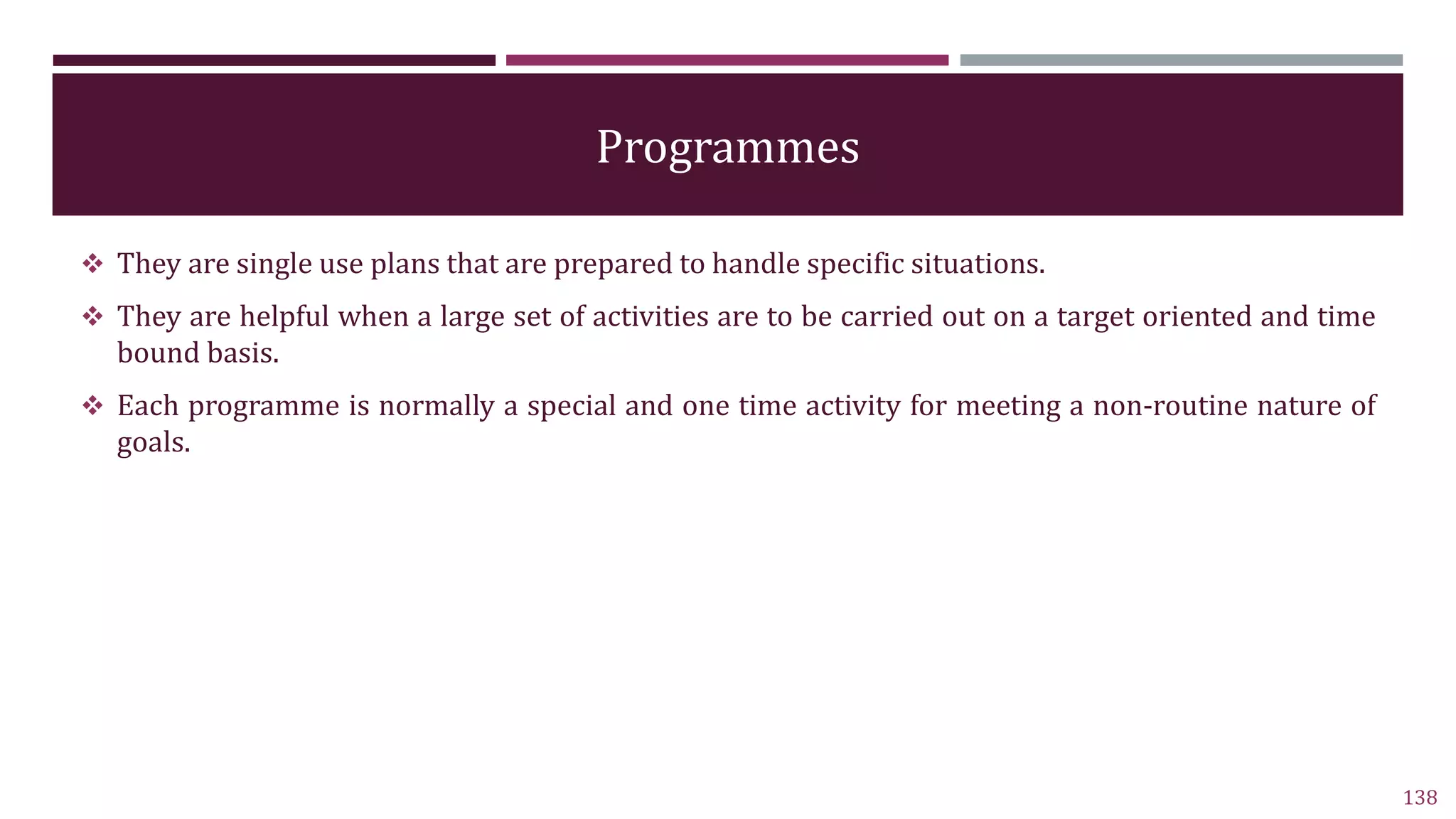 Programmes

❖ They are single use plans that are prepared to handle specific situations.

❖ They are helpful when a large set of activities are to be carried out on a target oriented and time bound basis.

❖ Each programme is normally a special and one time activity for meeting a non-routine nature of goals.

138